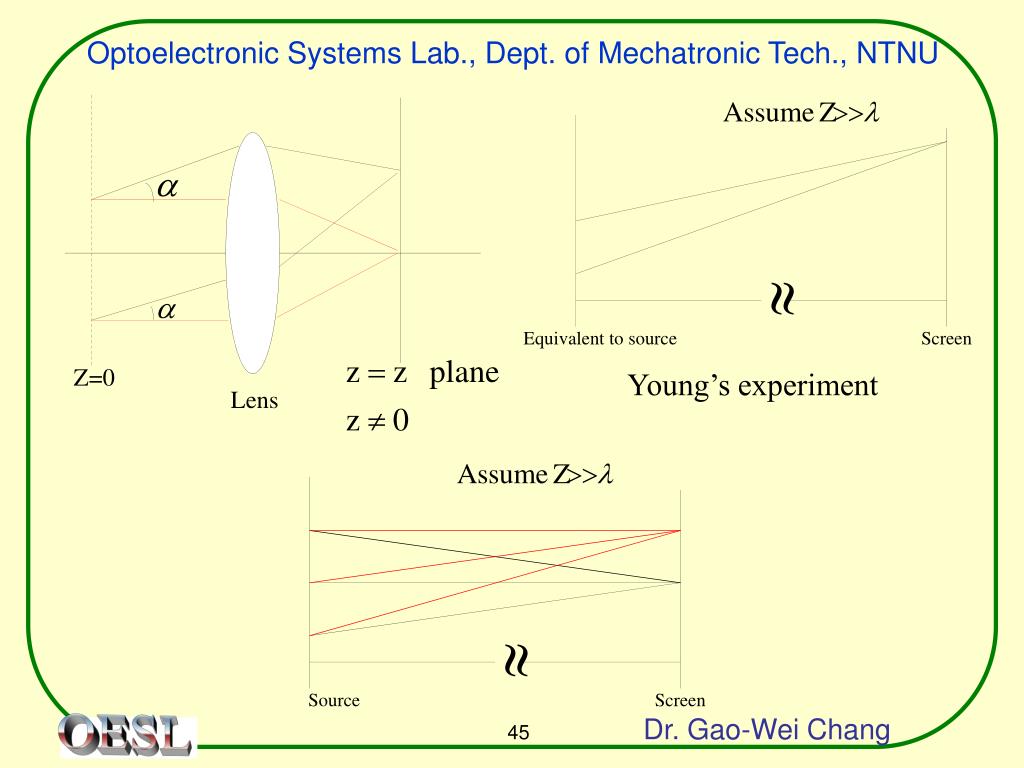 Optoelectronic Systems Lab., Dept. of Mechatronic Tech., NTNU

$\alpha$

$\alpha$

Z=0

Lens

$z = z$ plane

$z \neq 0$

Assume $Z >> \lambda$

$\approx$

Equivalent to source

Screen

Young's experiment

Assume $Z >> \lambda$

$\approx$

Source

Screen

OESL

45

Dr. Gao-Wei Chang